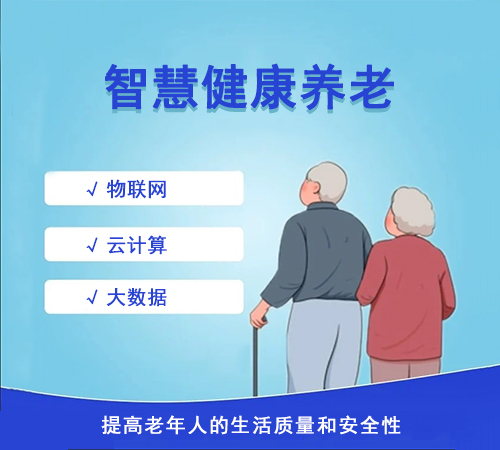 智慧健康养老

√ 物联网

√ 云计算

√ 大数据

提高老年人的生活质量和安全性